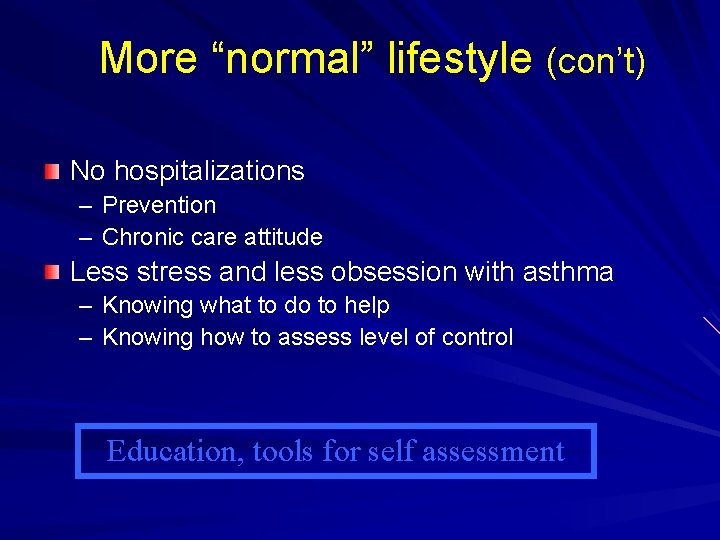 More “normal” lifestyle (con’t)

No hospitalizations
– Prevention
– Chronic care attitude

Less stress and less obsession with asthma
– Knowing what to do to help
– Knowing how to assess level of control

Education, tools for self assessment